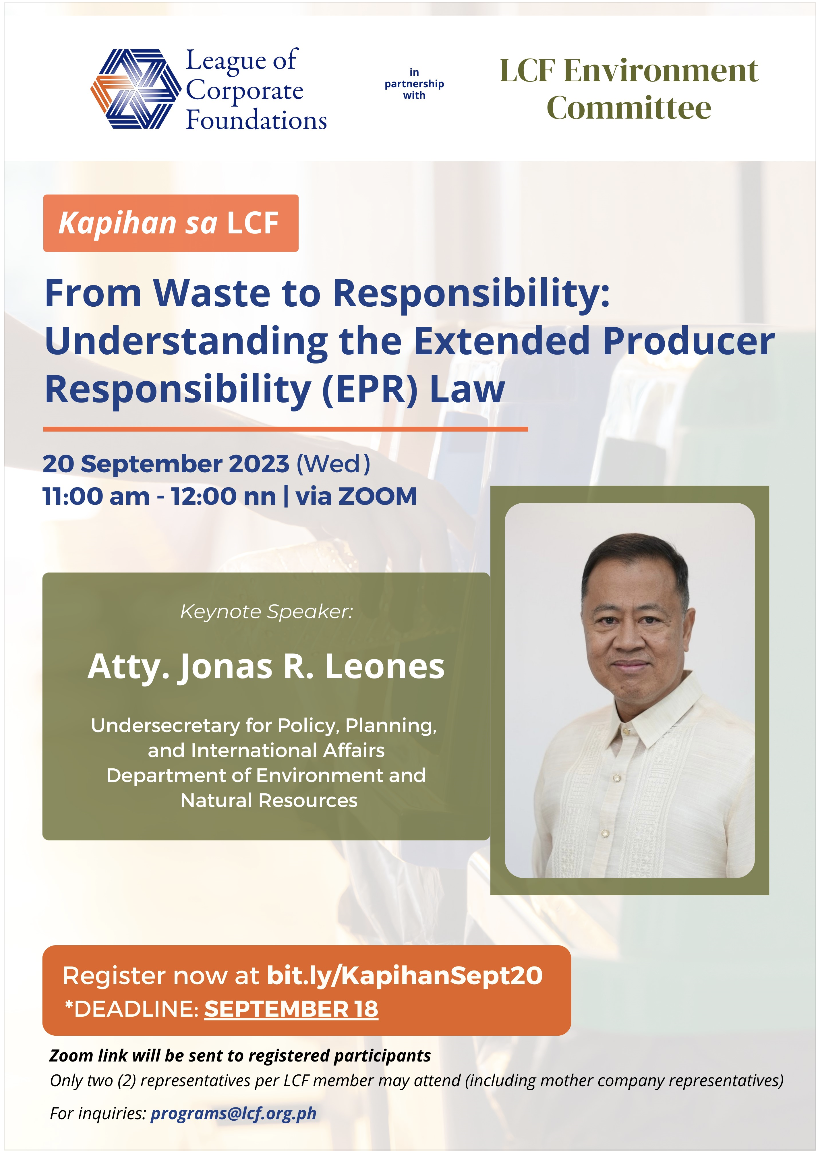 League of Corporate Foundations

in partnership with

LCF Environment Committee

Kapihan sa LCF

From Waste to Responsibility: Understanding the Extended Producer Responsibility (EPR) Law

20 September 2023 (Wed)
11:00 am - 12:00 nn | via ZOOM

Keynote Speaker:

Atty. Jonas R. Leones

Undersecretary for Policy, Planning, and International Affairs
Department of Environment and Natural Resources

Register now at bit.ly/KapihanSept20
*DEADLINE: SEPTEMBER 18

Zoom link will be sent to registered participants
Only two (2) representatives per LCF member may attend (including mother company representatives)

For inquiries: programs@lcf.org.ph